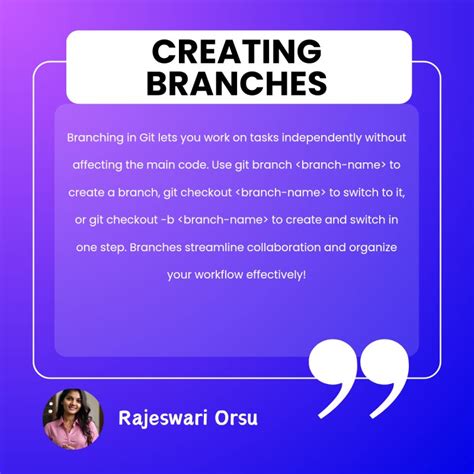 CREATING BRANCHES

Branching in Git lets you work on tasks independently without affecting the main code. Use git branch <branch-name> to create a branch, git checkout <branch-name> to switch to it, or git checkout -b <branch-name> to create and switch in one step. Branches streamline collaboration and organize your workflow effectively!

Rajeswari Orsu